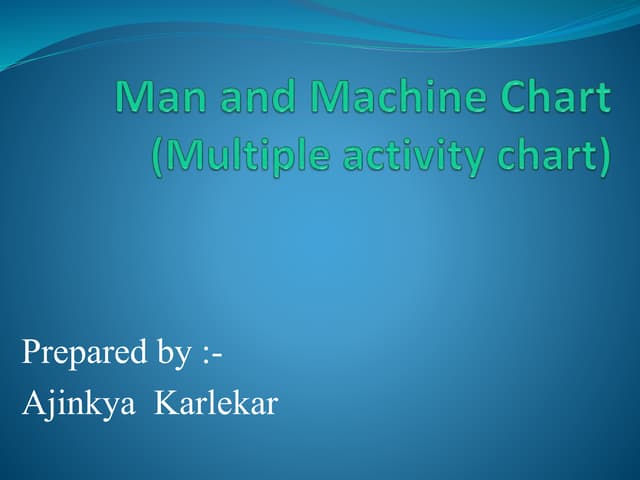 Man and Machine Chart
(Multiple activity chart)

Prepared by :-
Ajinkya Karlekar